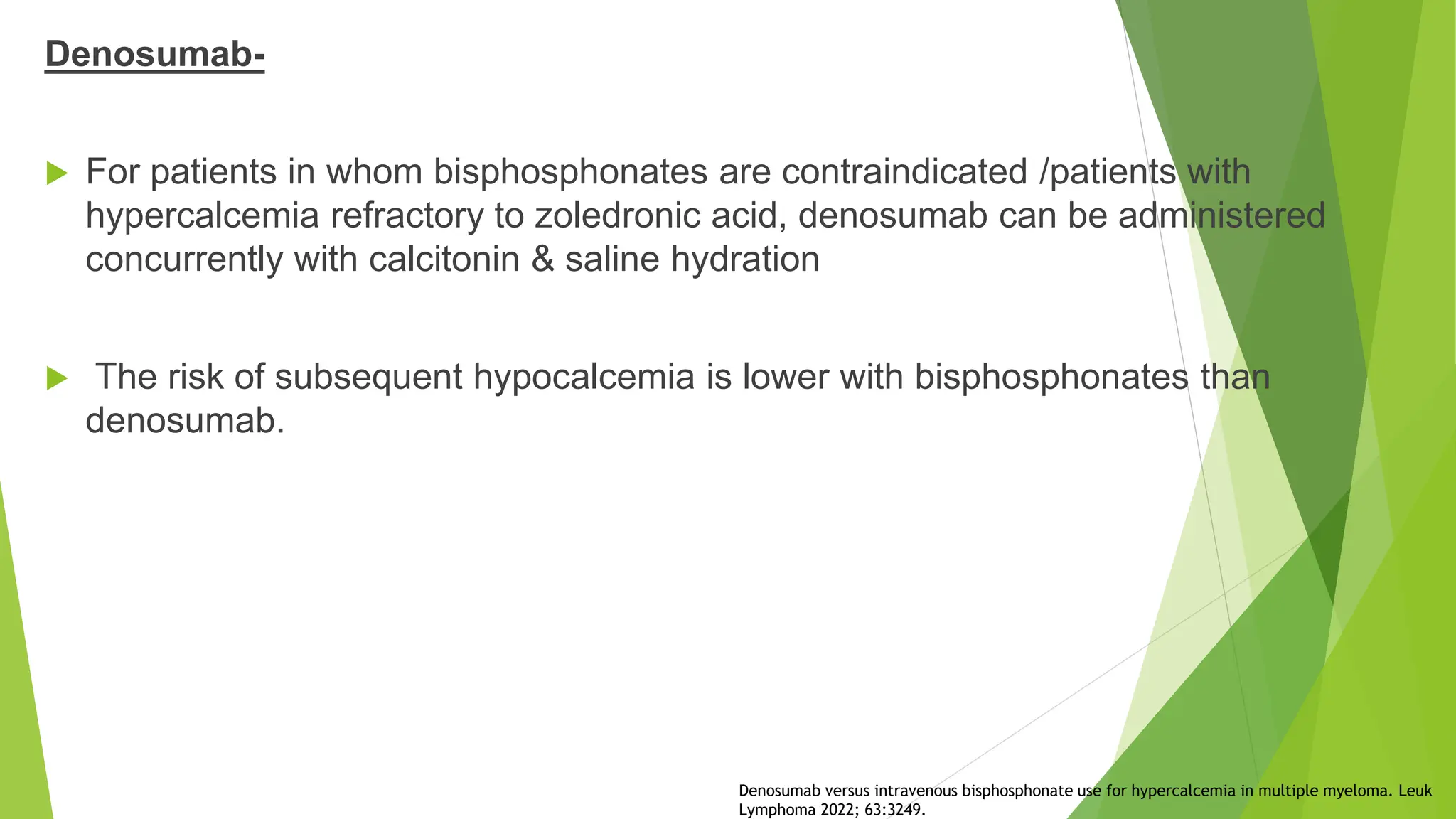 Denosumab-

For patients in whom bisphosphonates are contraindicated /patients with hypercalcemia refractory to zoledronic acid, denosumab can be administered concurrently with calcitonin & saline hydration

The risk of subsequent hypocalcemia is lower with bisphosphonates than denosumab.

Denosumab versus intravenous bisphosphonate use for hypercalcemia in multiple myeloma. Leuk Lymphoma 2022; 63:3249.